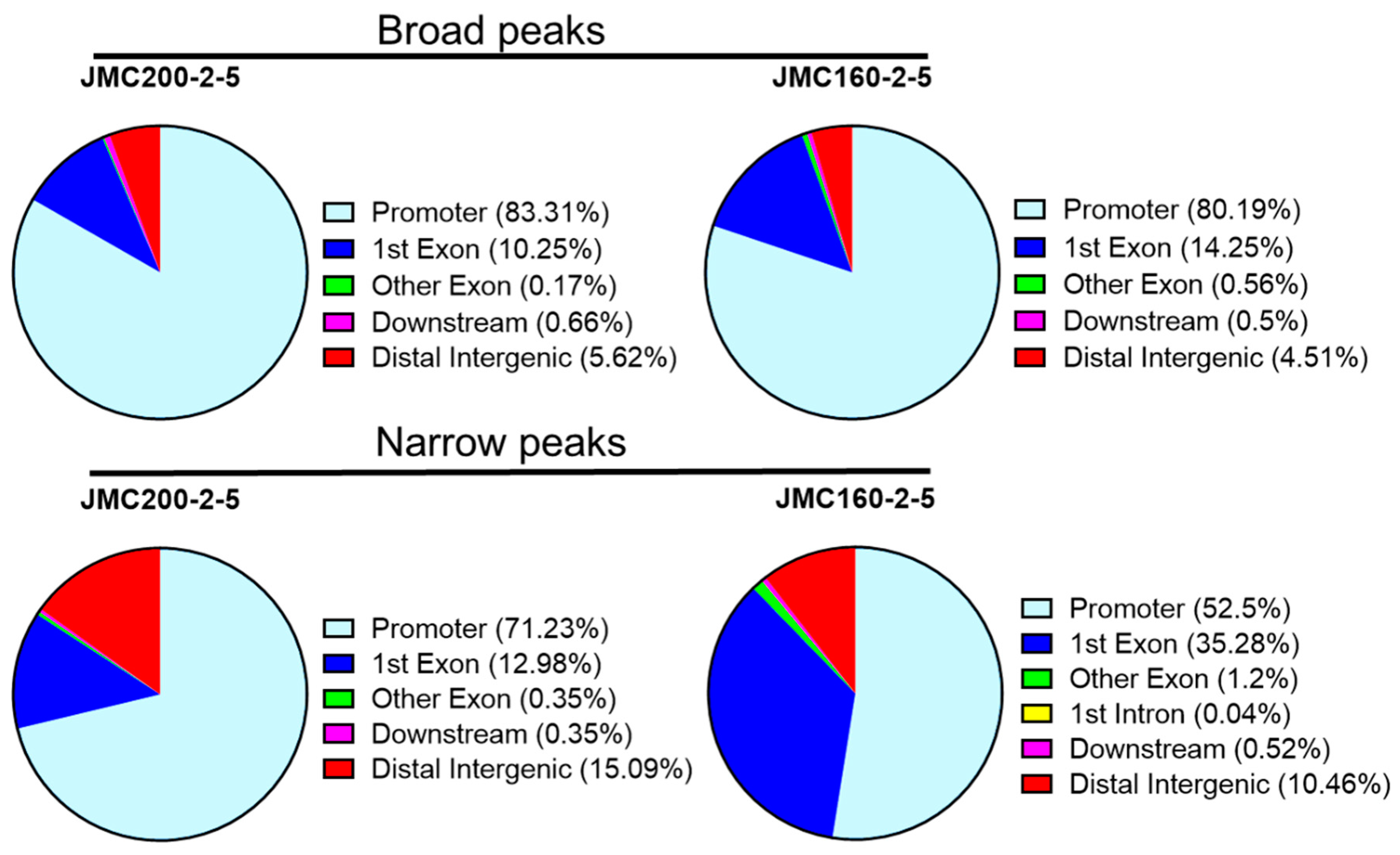 Broad peaks

JMC200-2-5

Promoter (83.31%)
1st Exon (10.25%)
Other Exon (0.17%)
Downstream (0.66%)
Distal Intergenic (5.62%)

JMC160-2-5

Promoter (80.19%)
1st Exon (14.25%)
Other Exon (0.56%)
Downstream (0.5%)
Distal Intergenic (4.51%)

Narrow peaks

JMC200-2-5

Promoter (71.23%)
1st Exon (12.98%)
Other Exon (0.35%)
Downstream (0.35%)
Distal Intergenic (15.09%)

JMC160-2-5

Promoter (52.5%)
1st Exon (35.28%)
Other Exon (1.2%)
1st Intron (0.04%)
Downstream (0.52%)
Distal Intergenic (10.46%)